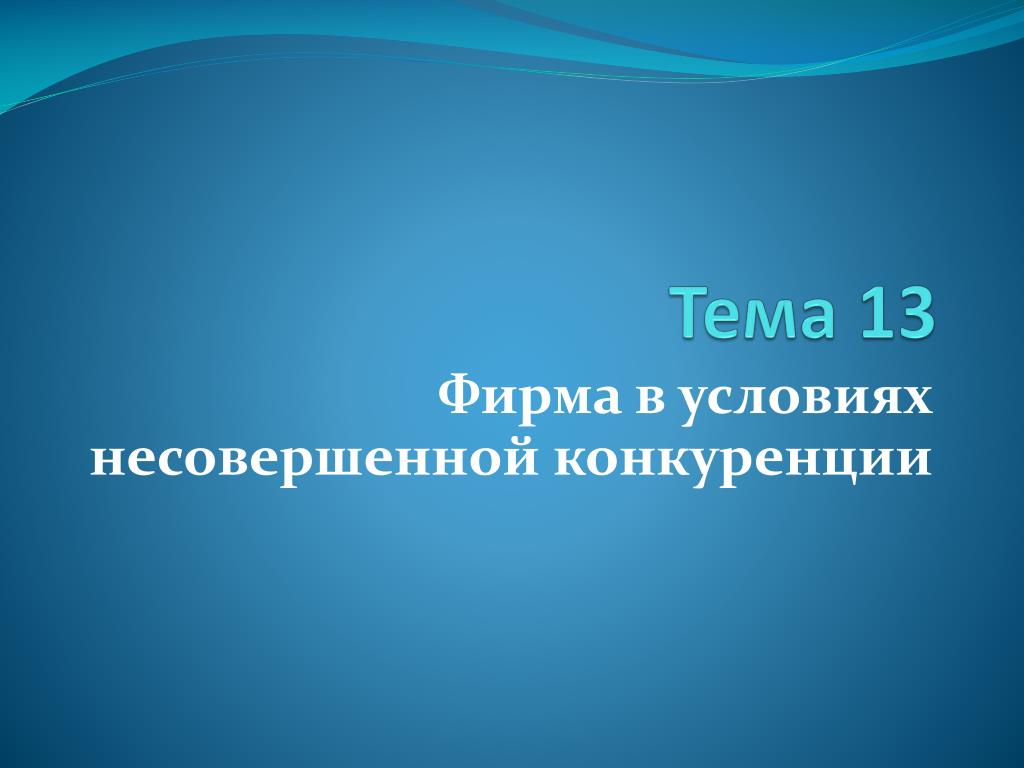 Тема 13

Фирма в условиях несовершенной конкуренции